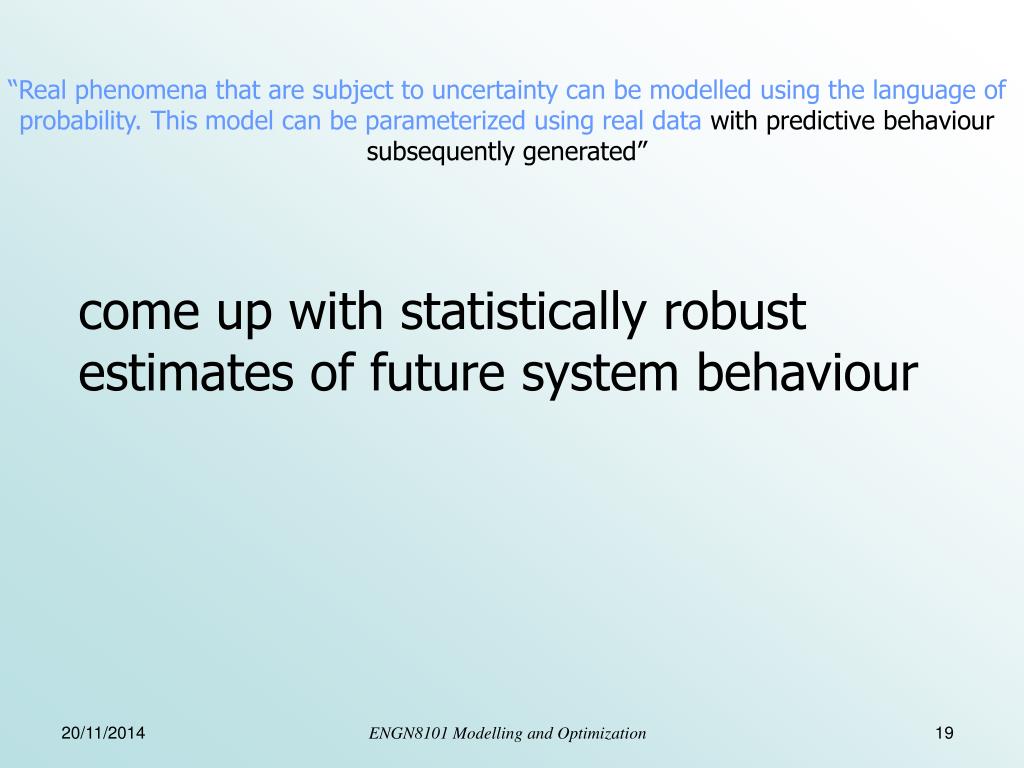 “Real phenomena that are subject to uncertainty can be modelled using the language of probability. This model can be parameterized using real data with predictive behaviour subsequently generated”

come up with statistically robust estimates of future system behaviour

20/11/2014

ENGN8101 Modelling and Optimization

19